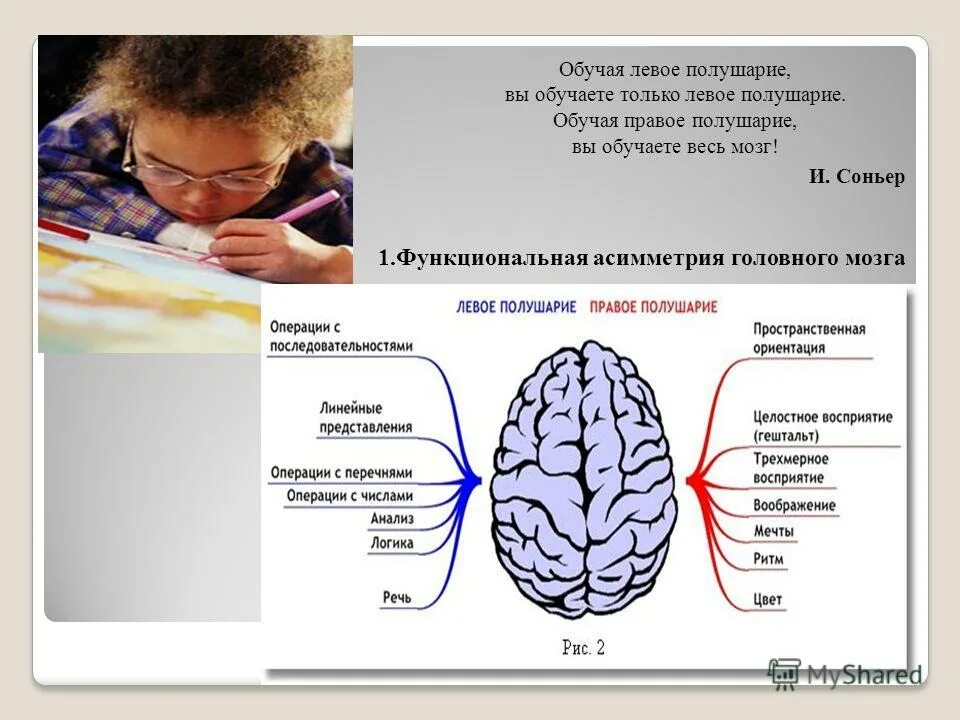 Обучая левое полушарие,
вы обучаете только левое полушарие.
Обучая правое полушарие,
вы обучаете весь мозг!

И. Соньер

1.Функциональная асимметрия головного мозга

ЛЕВОЕ ПОЛУШАРИЕ ПРАВОЕ ПОЛУШАРИЕ

Операции с последовательностями
Линейные представления
Операции с перечнями
Операции с числами
Анализ
Логика
Речь

Пространственная ориентация
Целостное восприятие (гештальт)
Трехмерное восприятие
Воображение
Мечты
Ритм
Цвет

Рис. 2

MyShared